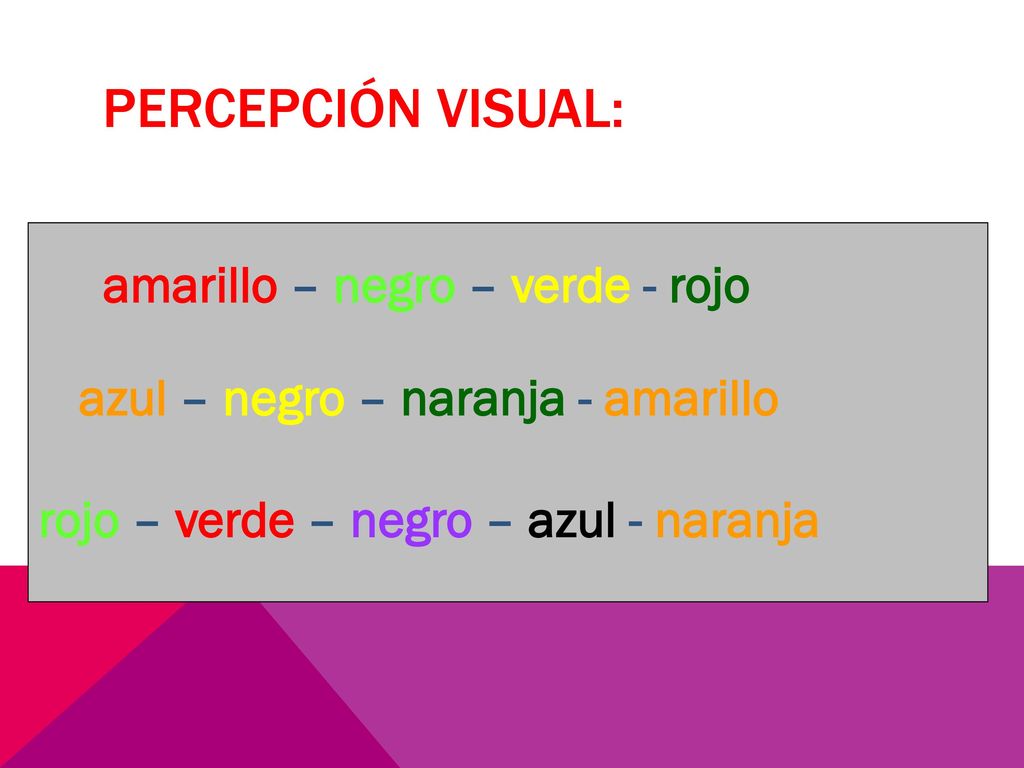 PERCEPCIÓN VISUAL:

amarillo – negro – verde - rojo

azul – negro – naranja - amarillo

rojo – verde – negro – azul - naranja